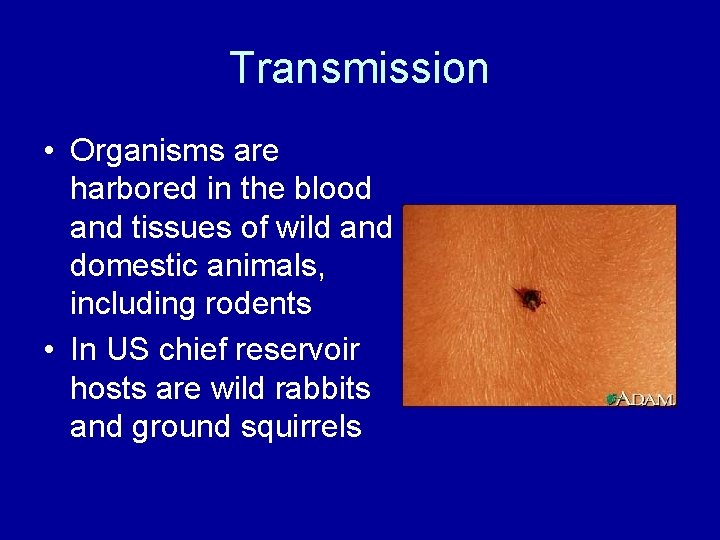 Transmission

• Organisms are harbored in the blood and tissues of wild and domestic animals, including rodents
• In US chief reservoir hosts are wild rabbits and ground squirrels

ADAM.